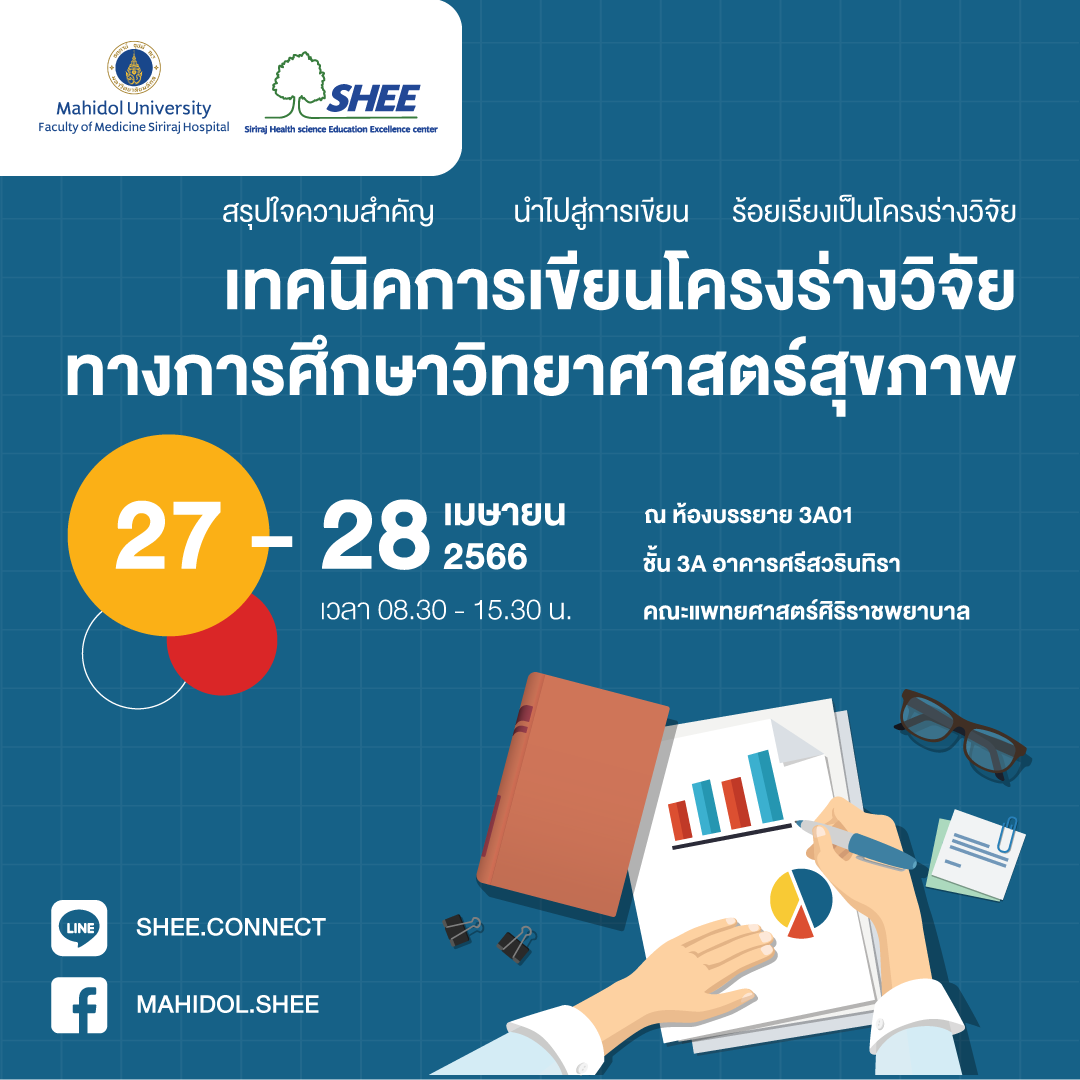 Mahidol University
Faculty of Medicine Siriraj Hospital

SHEE
Siriraj Health science Education Excellence center

สรุปใจความสำคัญ นำไปสู่การเขียน ร้อยเรียงเป็นโครงร่างวิจัย

เทคนิคการเขียนโครงร่างวิจัย
ทางการศึกษาวิทยาศาสตร์สุขภาพ

27 - 28 เมษายน 2566

เวลา 08.30 - 15.30 น.

ณ ห้องบรรยาย 3A01
ชั้น 3A อาคารศรีสวรินทิรา
คณะแพทยศาสตร์ศิริราชพยาบาล

LINE SHEE.CONNECT

MAHIDOL.SHEE